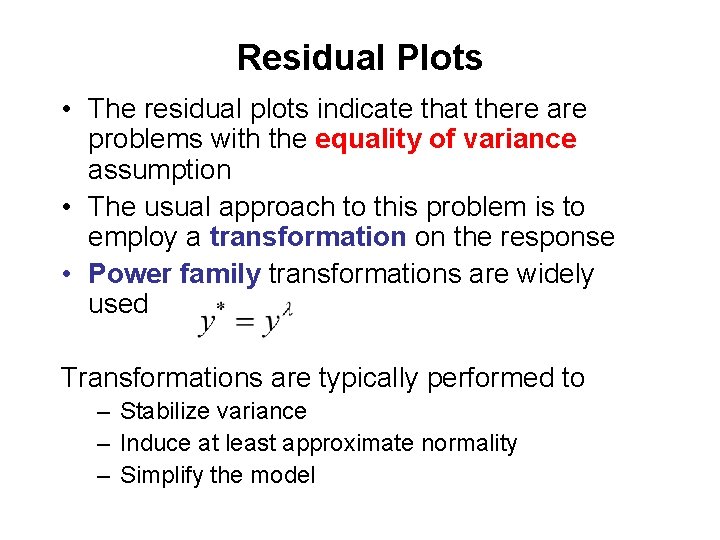 Residual Plots

• The residual plots indicate that there are problems with the equality of variance assumption
• The usual approach to this problem is to employ a transformation on the response
• Power family transformations are widely used $y^* = y^\lambda$

Transformations are typically performed to
– Stabilize variance
– Induce at least approximate normality
– Simplify the model